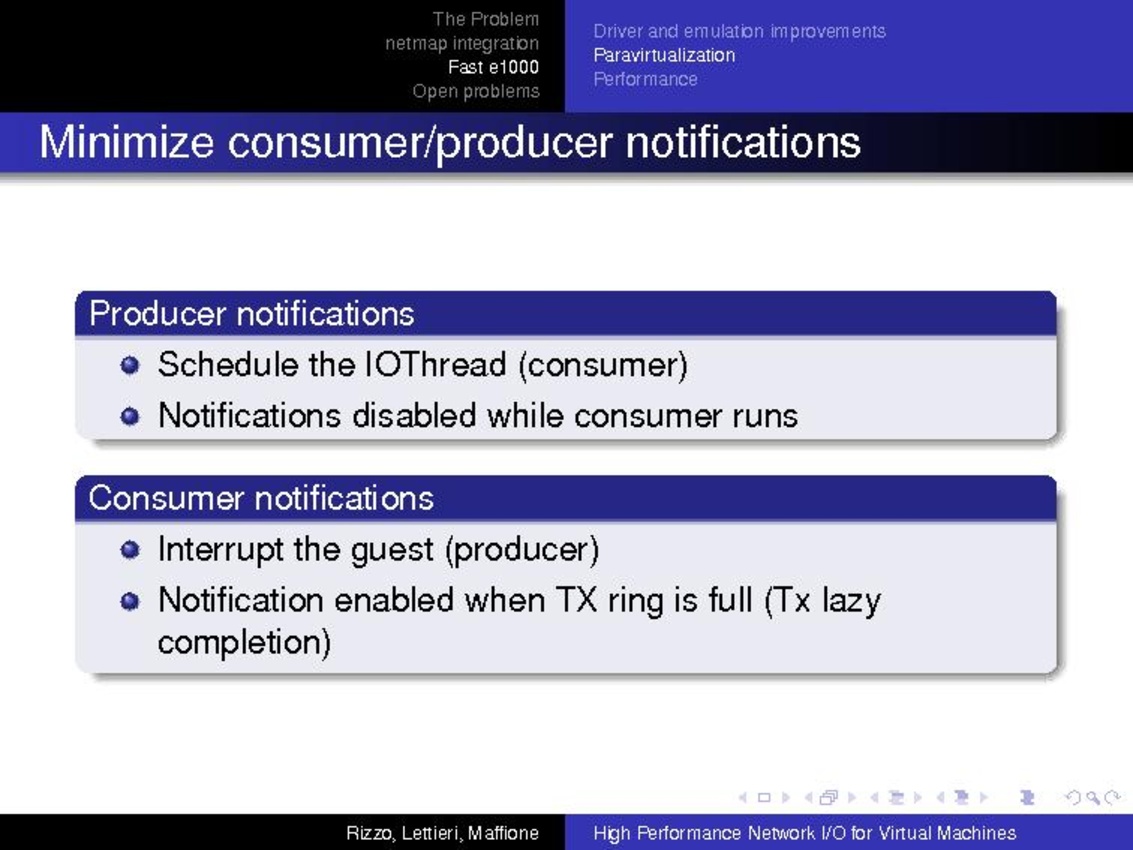 The Problem
netmap integration
Fast e1000
Open problems

Driver and emulation improvements
Paravirtualization
Performance

Minimize consumer/producer notifications

Producer notifications

- Schedule the IOThread (consumer)
- Notifications disabled while consumer runs

Consumer notifications

- Interrupt the guest (producer)
- Notification enabled when TX ring is full (Tx lazy completion)

Rizzo, Lettieri, Maffione

High Performance Network I/O for Virtual Machines